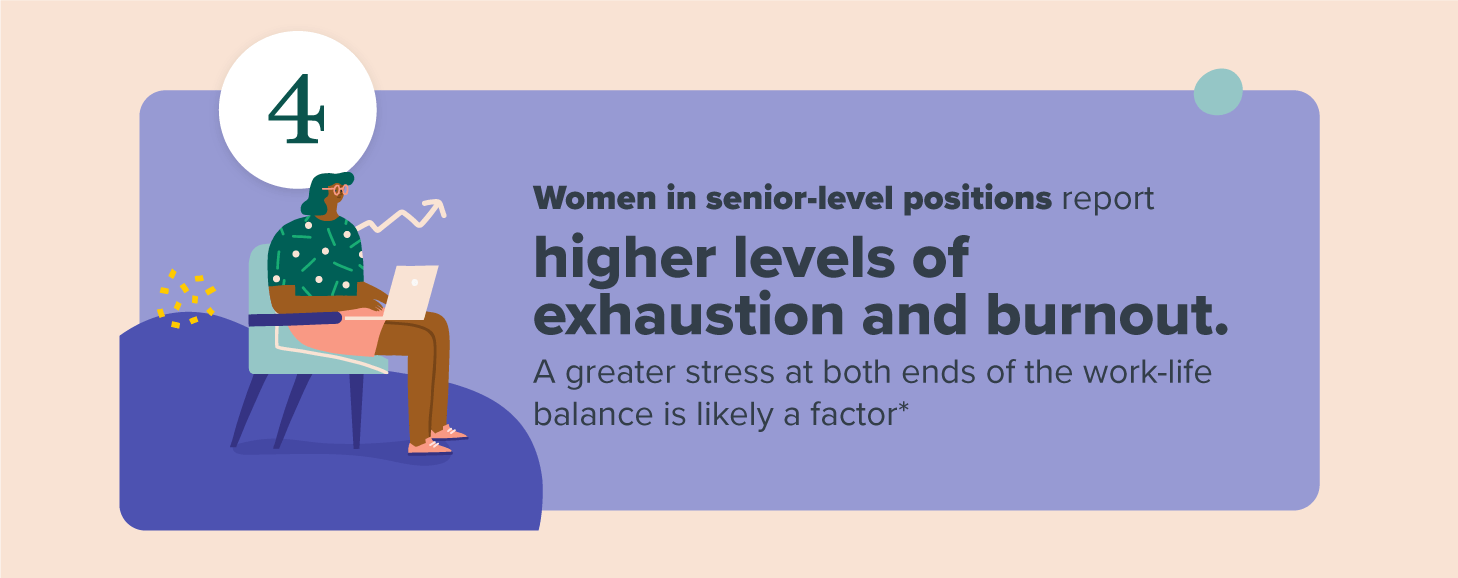 4

Women in senior-level positions report

higher levels of exhaustion and burnout.

A greater stress at both ends of the work-life balance is likely a factor*